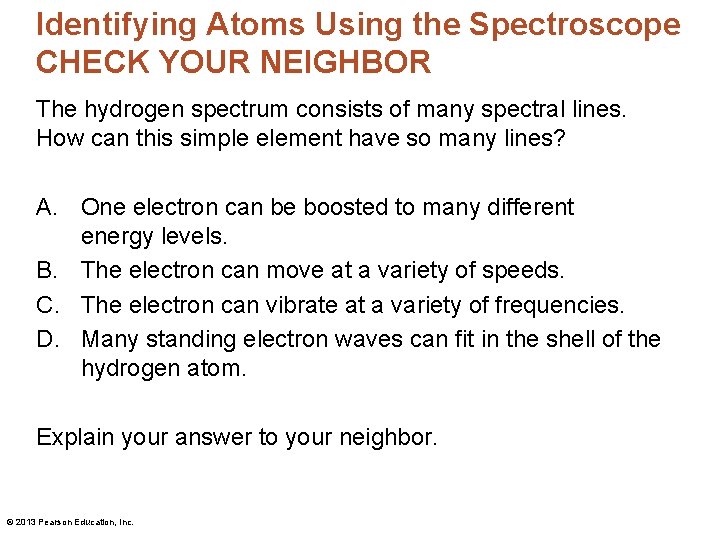 Identifying Atoms Using the Spectroscope
CHECK YOUR NEIGHBOR

The hydrogen spectrum consists of many spectral lines. How can this simple element have so many lines?

A. One electron can be boosted to many different energy levels.
B. The electron can move at a variety of speeds.
C. The electron can vibrate at a variety of frequencies.
D. Many standing electron waves can fit in the shell of the hydrogen atom.

Explain your answer to your neighbor.

© 2013 Pearson Education, Inc.